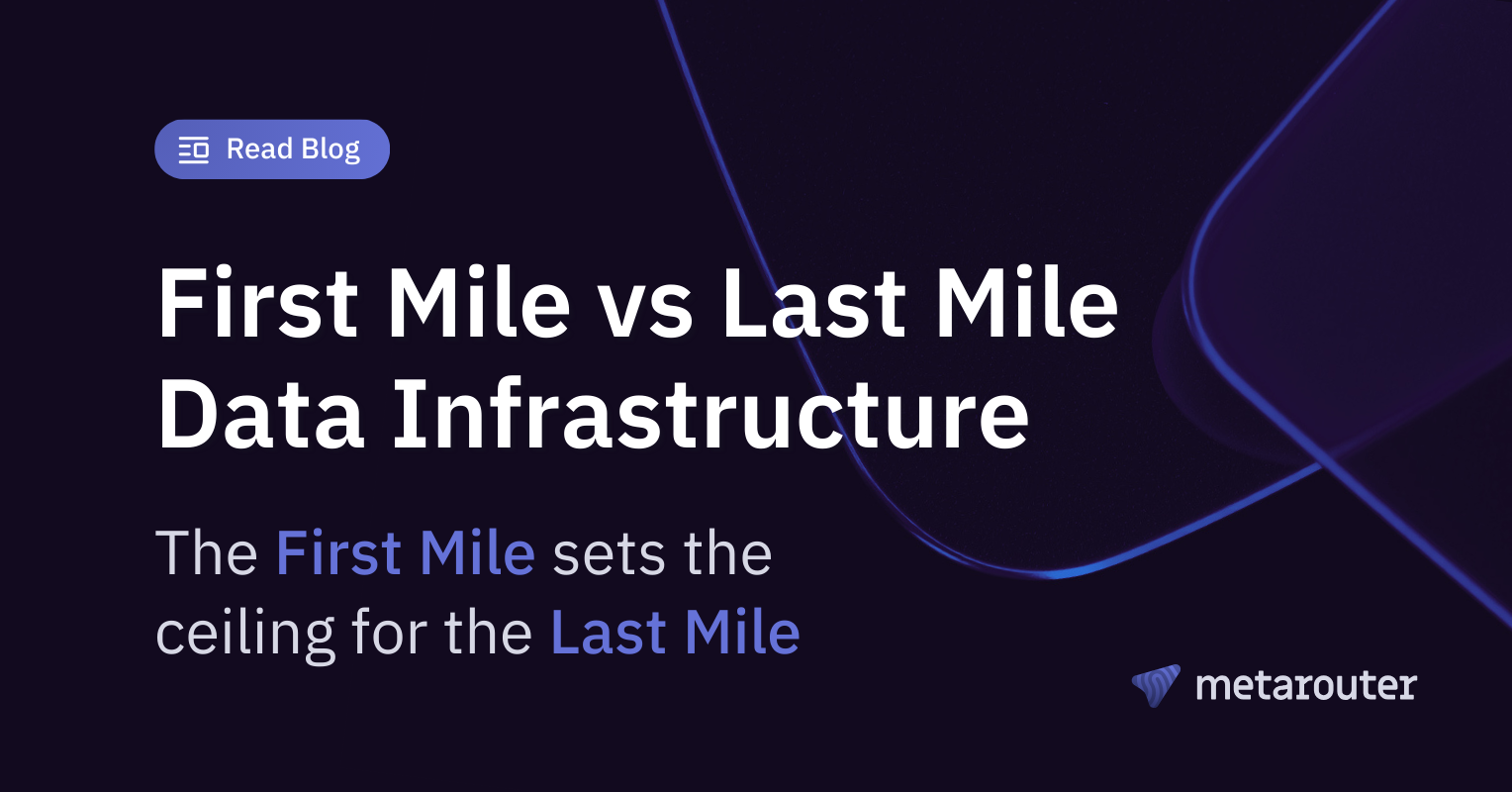 Read Blog

First Mile vs Last Mile Data Infrastructure

The First Mile sets the ceiling for the Last Mile

metarouter